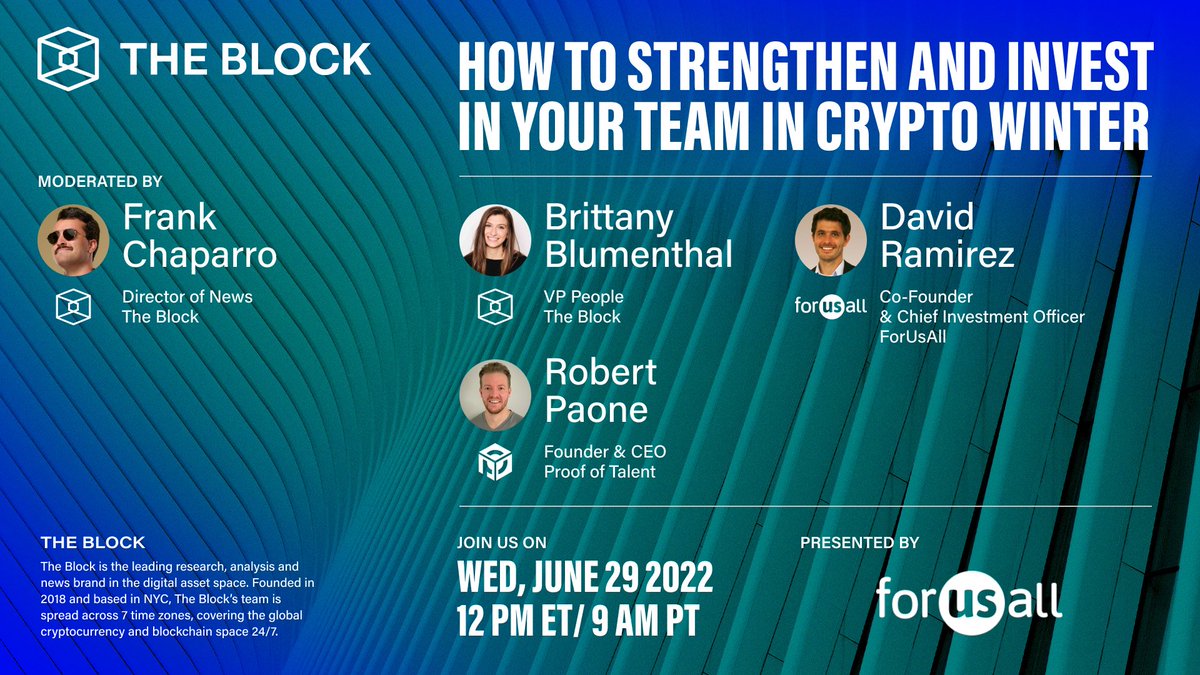 THE BLOCK

HOW TO STRENGTHEN AND INVEST IN YOUR TEAM IN CRYPTO WINTER

MODERATED BY

Frank Chaparro

Director of News
The Block

Brittany Blumenthal

VP People
The Block

David Ramirez

forusall

Co-Founder
& Chief Investment Officer
ForUsAll

Robert Paone

Founder & CEO
Proof of Talent

THE BLOCK

The Block is the leading research, analysis and news brand in the digital asset space. Founded in 2018 and based in NYC, The Block's team is spread across 7 time zones, covering the global cryptocurrency and blockchain space 24/7.

JOIN US ON

WED, JUNE 29 2022
12 PM ET/ 9 AM PT

PRESENTED BY

forusall